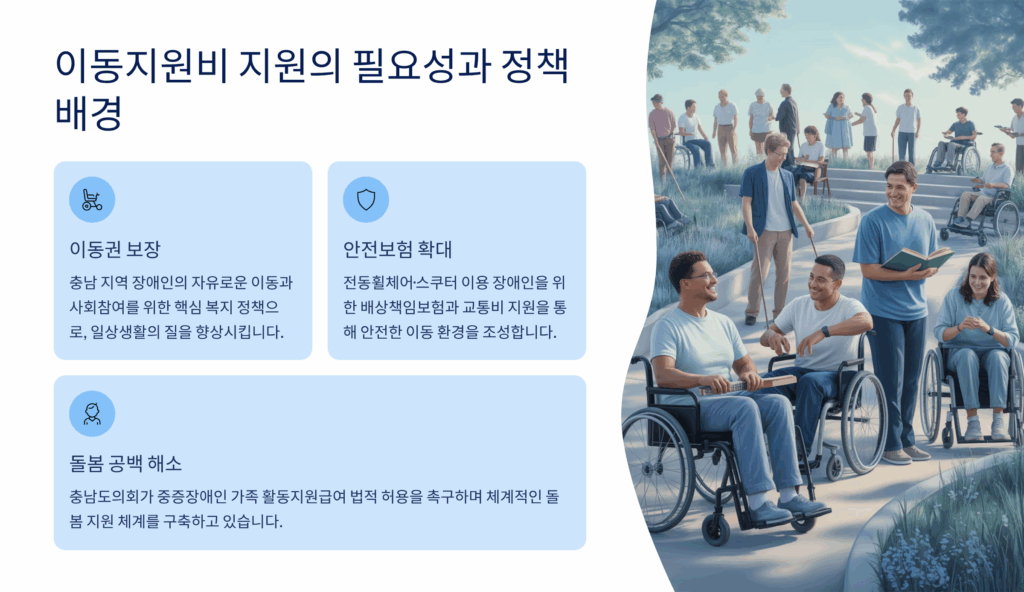 이동지원비 지원의 필요성과 정책 배경

이동권 보장

충남 지역 장애인의 자유로운 이동과 사회참여를 위한 핵심 복지 정책으로, 일상생활의 질을 향상시킵니다.

안전보험 확대

전동휠체어·스쿠터 이용 장애인을 위한 배상책임보험과 교통비 지원을 통해 안전한 이동 환경을 조성합니다.

돌봄 공백 해소

충남도의회가 중증장애인 가족 활동지원급여 법적 허용을 촉구하며 체계적인 돌봄 지원 체계를 구축하고 있습니다.